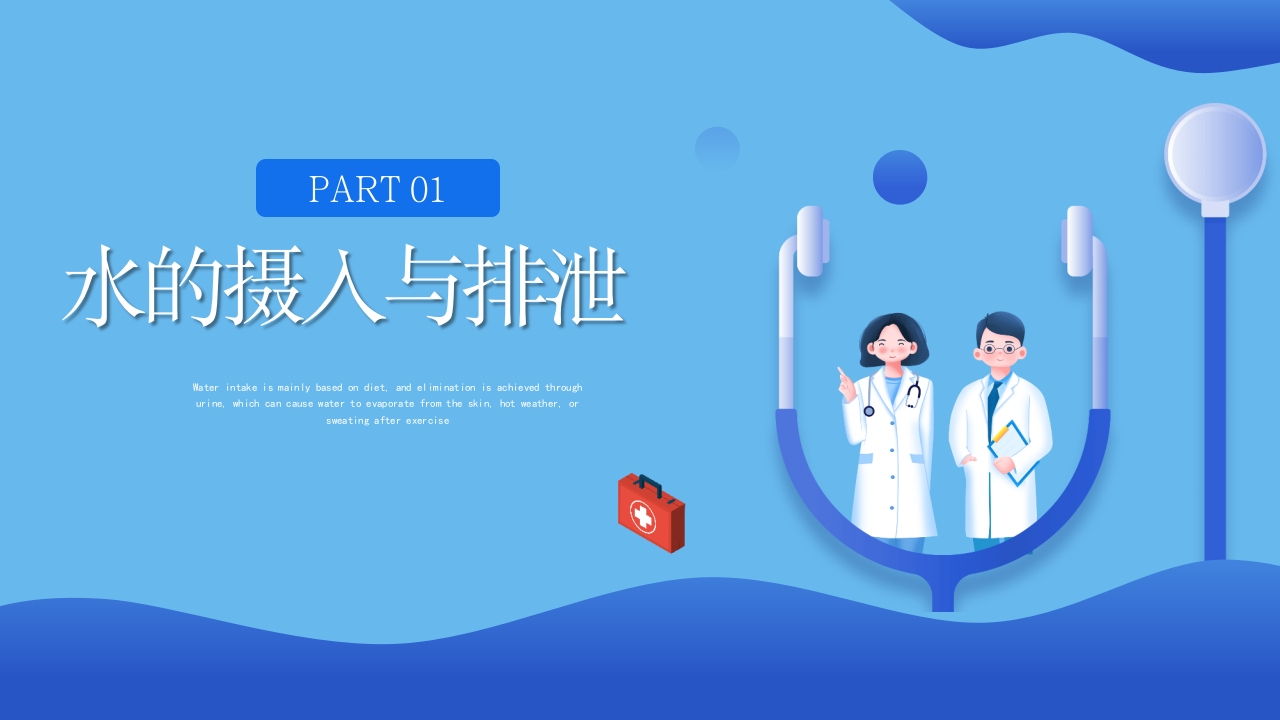 PART 01

水的摄入与排泄

Water intake is mainly based on diet, and elimination is achieved through urine, which can cause water to evaporate from the skin, hot weather, or sweating after exercise